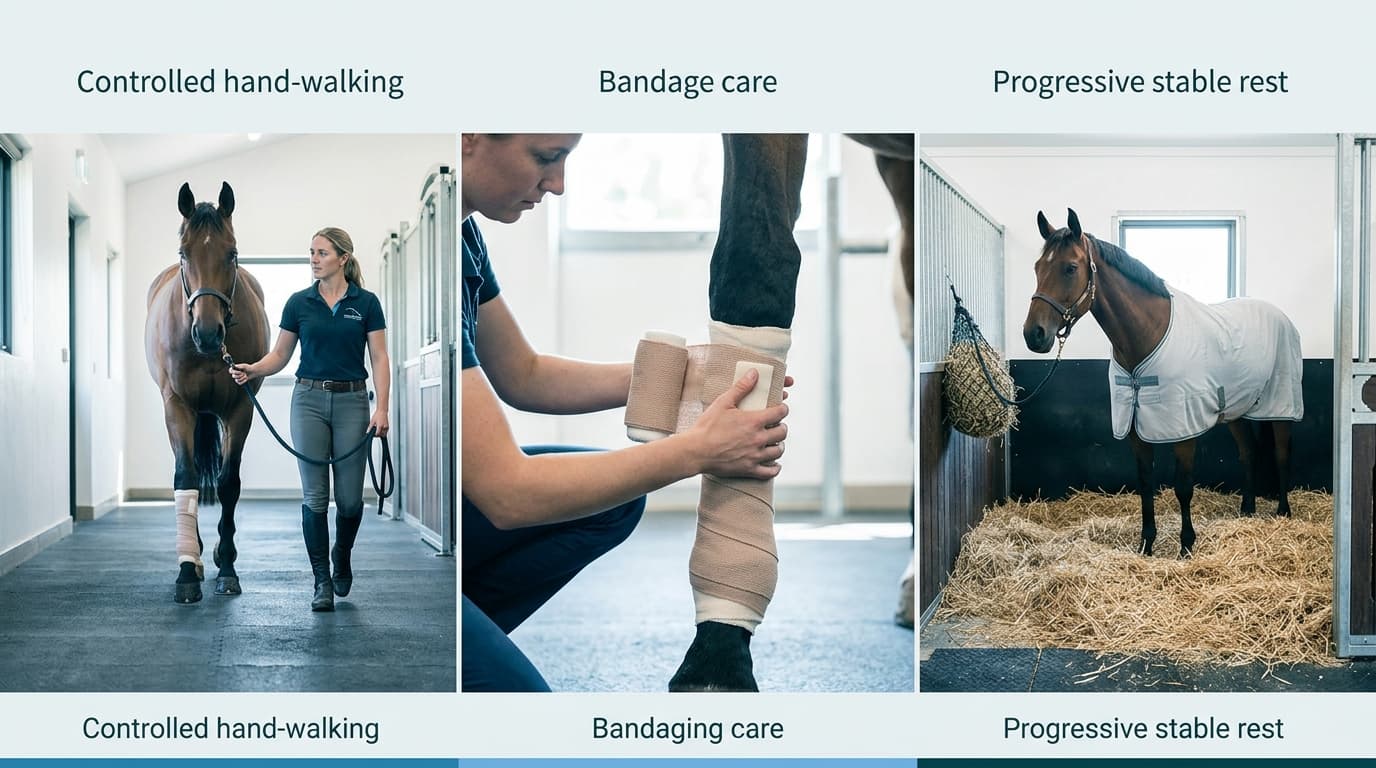 Controlled hand-walking

Bandage care

Progressive stable rest

Controlled hand-walking

Bandaging care

Progressive stable rest